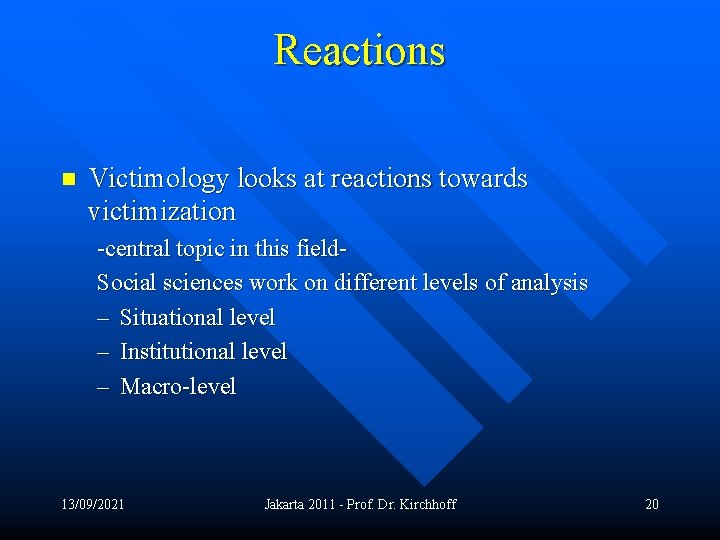 Reactions

Victimology looks at reactions towards victimization

-central topic in this field-

Social sciences work on different levels of analysis

– Situational level

– Institutional level

– Macro-level

13/09/2021

Jakarta 2011 - Prof. Dr. Kirchhoff

20